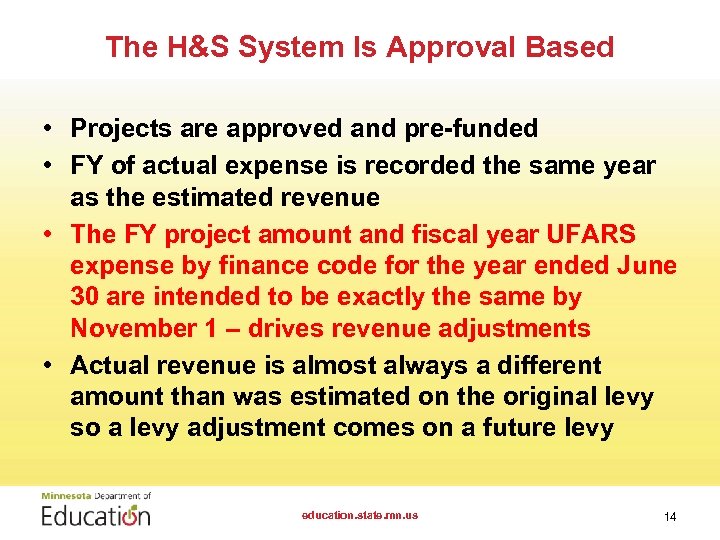 The H&S System Is Approval Based

• Projects are approved and pre-funded
• FY of actual expense is recorded the same year as the estimated revenue
• The FY project amount and fiscal year UFARS expense by finance code for the year ended June 30 are intended to be exactly the same by November 1 – drives revenue adjustments
• Actual revenue is almost always a different amount than was estimated on the original levy so a levy adjustment comes on a future levy

Minnesota Department of Education

education.state.mn.us

14